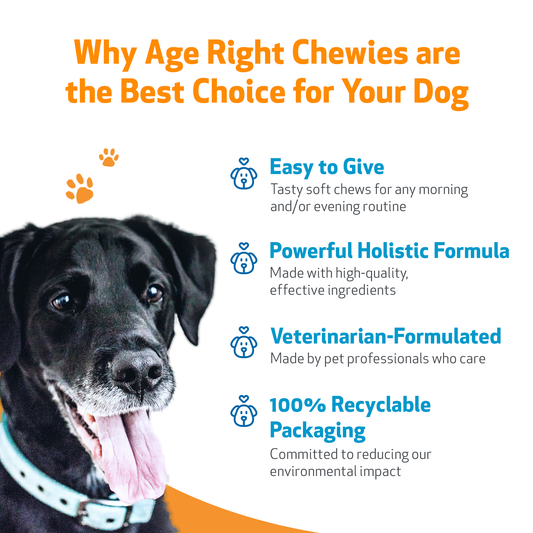 Why Age Right Chewies are the Best Choice for Your Dog

Easy to Give
Tasty soft chews for any morning and/or evening routine

Powerful Holistic Formula
Made with high-quality, effective ingredients

Veterinarian-Formulated
Made by pet professionals who care

100% Recyclable Packaging
Committed to reducing our environmental impact